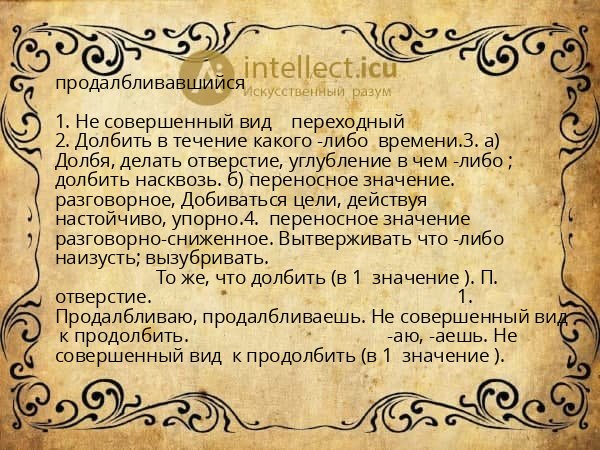 intellect.icu
Искусственный разум

продалбливавшийся

1. Не совершенный вид переходный
2. Долбить в течение какого -либо времени.3. а) Долбя, делать отверстие, углубление в чем -либо ; долбить насквозь. б) переносное значение. разговорное, Добиваться цели, действуя настойчиво, упорно.4. переносное значение разговорно-сниженное. Вытверживать что -либо наизусть; вызубривать.
То же, что долбить (в 1 значение ). П. отверстие. 1. Продалбливаю, продалбливаешь. Не совершенный вид к продолбить. -аю, -аешь. Не совершенный вид к продолбить (в 1 значение ).